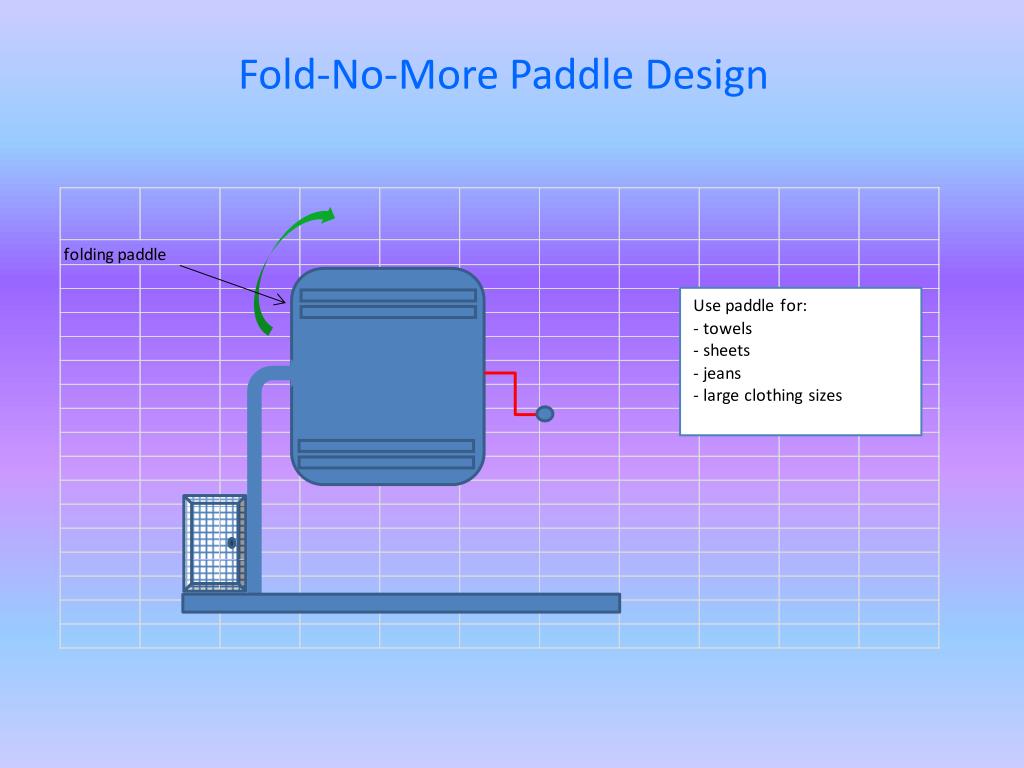 Fold-No-More Paddle Design

folding paddle

Use paddle for:
- towels
- sheets
- jeans
- large clothing sizes